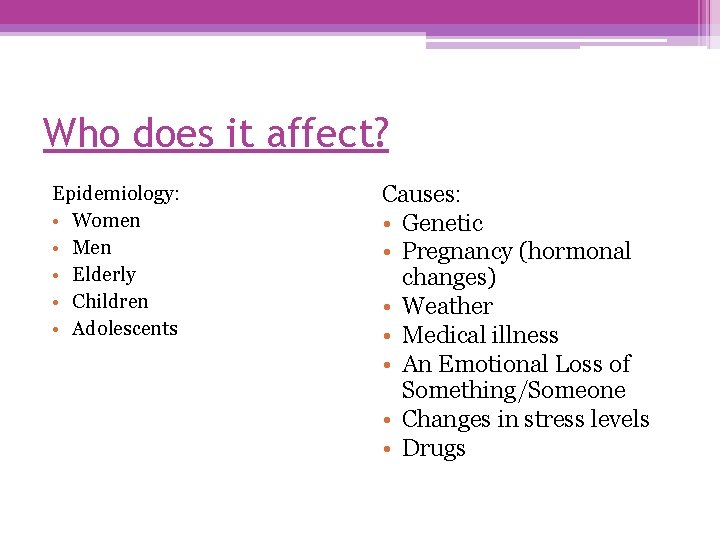 Who does it affect?

Epidemiology:
• Women
• Men
• Elderly
• Children
• Adolescents

Causes:
• Genetic
• Pregnancy (hormonal changes)
• Weather
• Medical illness
• An Emotional Loss of Something/Someone
• Changes in stress levels
• Drugs